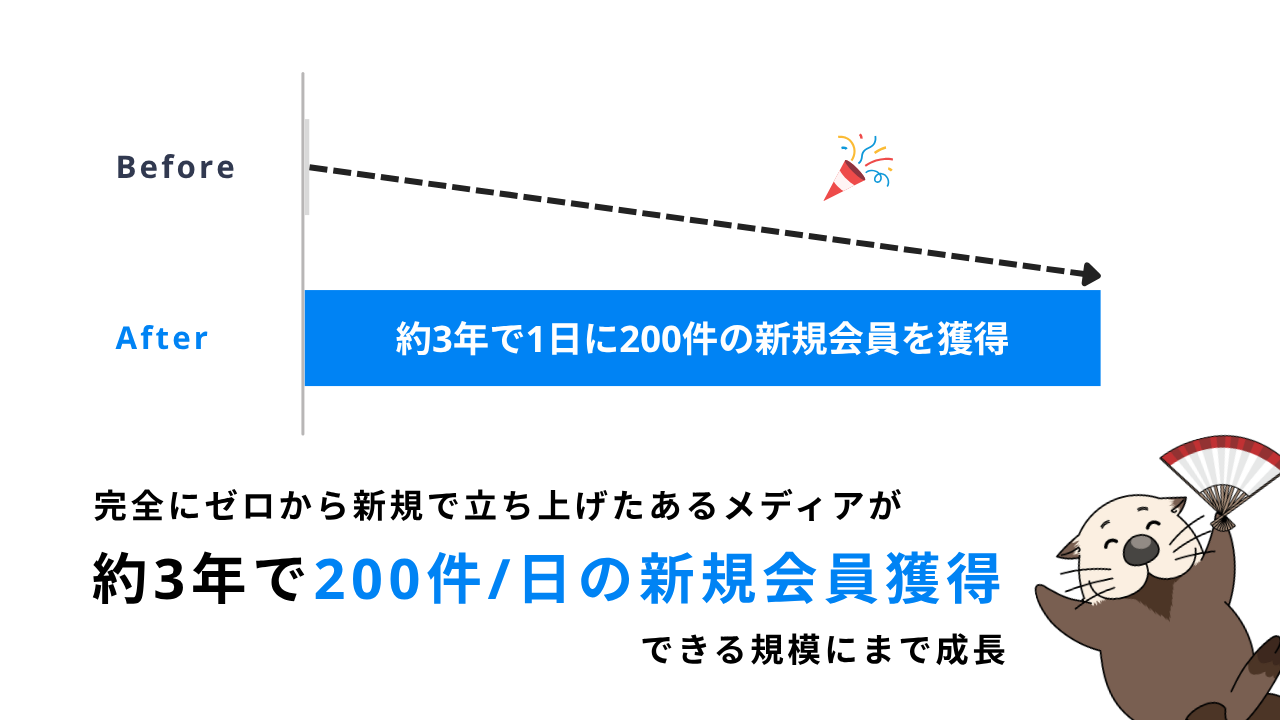 Before

After

約3年で1日に200件の新規会員を獲得

完全にゼロから新規で立ち上げたあるメディアが

約3年で200件/日の新規会員獲得

できる規模にまで成長